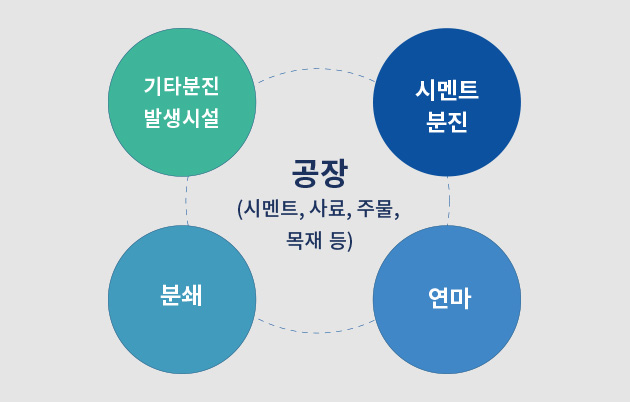 기타분진
발생시설

시멘트
분진

공장
(시멘트, 사료, 주물,
목재 등)

분쇄

연마